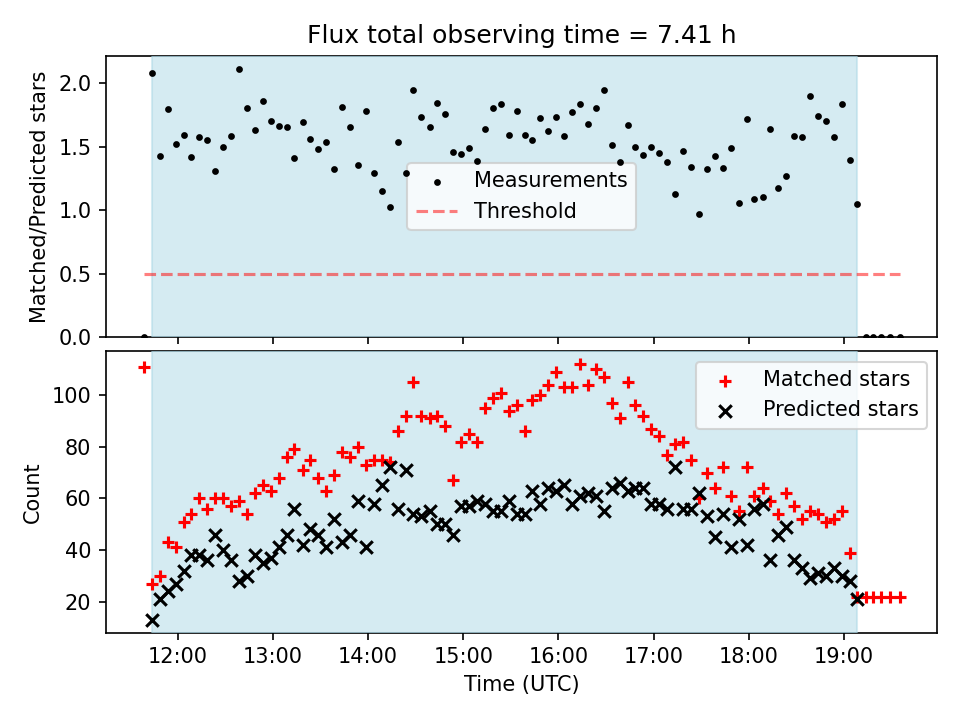 Flux total observing time = 7.41 h

Matched/Predicted stars

2.0
1.5
1.0
0.5
0.0

Measurements
Threshold

Count

100
80
60
40
20

Matched stars
Predicted stars

12:00
13:00
14:00
15:00
16:00
17:00
18:00
19:00

Time (UTC)